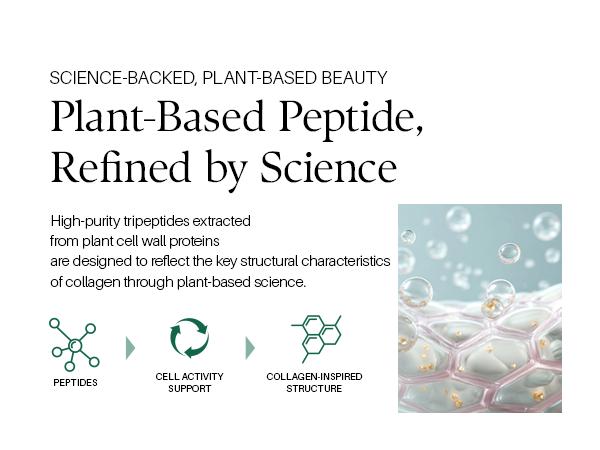 SCIENCE-BACKED, PLANT-BASED BEAUTY

Plant-Based Peptide, Refined by Science

High-purity tripeptides extracted from plant cell wall proteins are designed to reflect the key structural characteristics of collagen through plant-based science.

PEPTIDES

CELL ACTIVITY SUPPORT

COLLAGEN-INSPIRED STRUCTURE